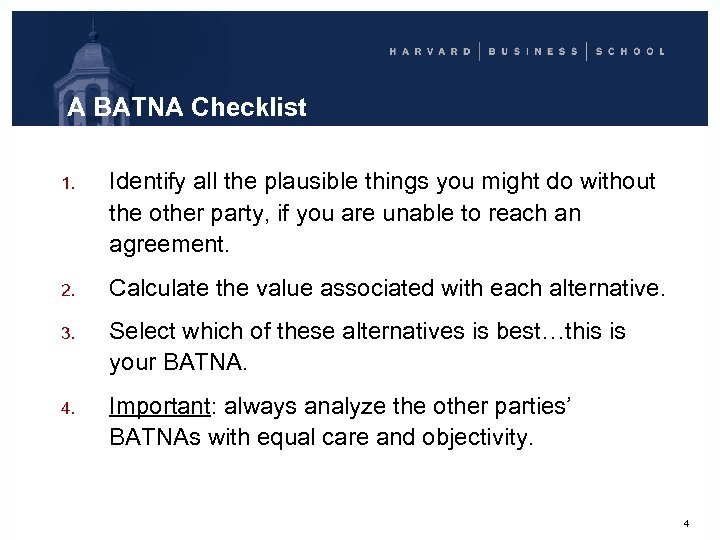 HARVARD | BUSINESS | SCHOOL

A BATNA Checklist

1. Identify all the plausible things you might do without the other party, if you are unable to reach an agreement.

2. Calculate the value associated with each alternative.

3. Select which of these alternatives is best…this is your BATNA.

4. Important: always analyze the other parties' BATNAs with equal care and objectivity.

4